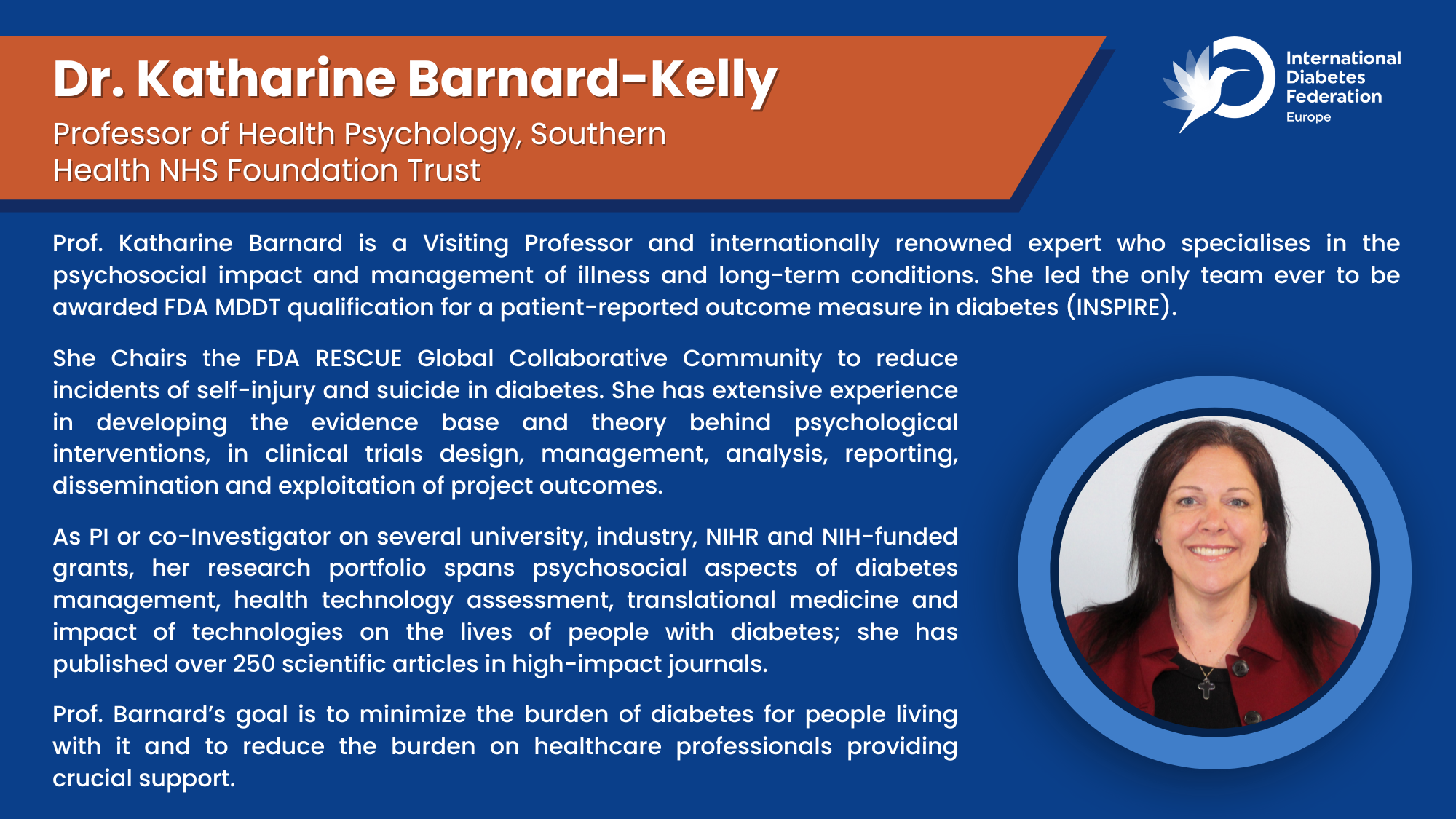 Dr. Katharine Barnard-Kelly

Professor of Health Psychology, Southern Health NHS Foundation Trust

International Diabetes Federation
Europe

Prof. Katharine Barnard is a Visiting Professor and internationally renowned expert who specialises in the psychosocial impact and management of illness and long-term conditions. She led the only team ever to be awarded FDA MDDT qualification for a patient-reported outcome measure in diabetes (INSPIRE).

She Chairs the FDA RESCUE Global Collaborative Community to reduce incidents of self-injury and suicide in diabetes. She has extensive experience in developing the evidence base and theory behind psychological interventions, in clinical trials design, management, analysis, reporting, dissemination and exploitation of project outcomes.

As PI or co-Investigator on several university, industry, NIHR and NIH-funded grants, her research portfolio spans psychosocial aspects of diabetes management, health technology assessment, translational medicine and impact of technologies on the lives of people with diabetes; she has published over 250 scientific articles in high-impact journals.

Prof. Barnard's goal is to minimize the burden of diabetes for people living with it and to reduce the burden on healthcare professionals providing crucial support.